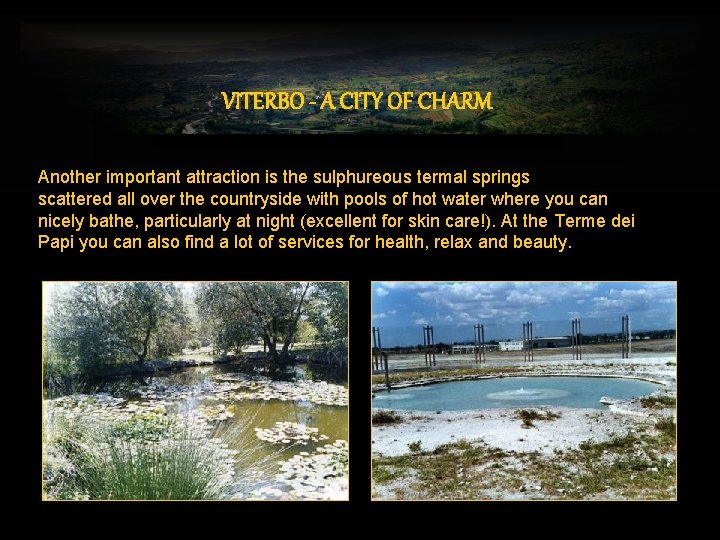 VITERBO - A CITY OF CHARM

Another important attraction is the sulphureous termal springs scattered all over the countryside with pools of hot water where you can nicely bathe, particularly at night (excellent for skin care!). At the Terme dei Papi you can also find a lot of services for health, relax and beauty.